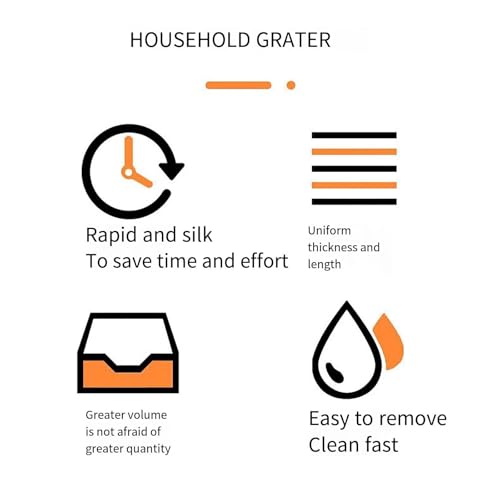 HOUSEHOLD GRATER

Rapid and silk
To save time and effort

Uniform thickness and length

Greater volume is not afraid of greater quantity

Easy to remove
Clean fast